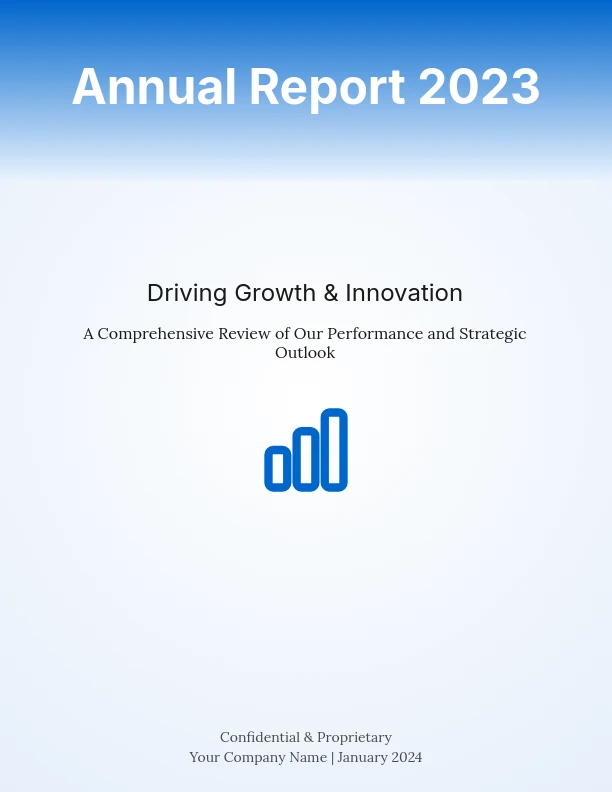 Annual Report 2023

Driving Growth & Innovation

A Comprehensive Review of Our Performance and Strategic Outlook

Confidential & Proprietary
Your Company Name | January 2024